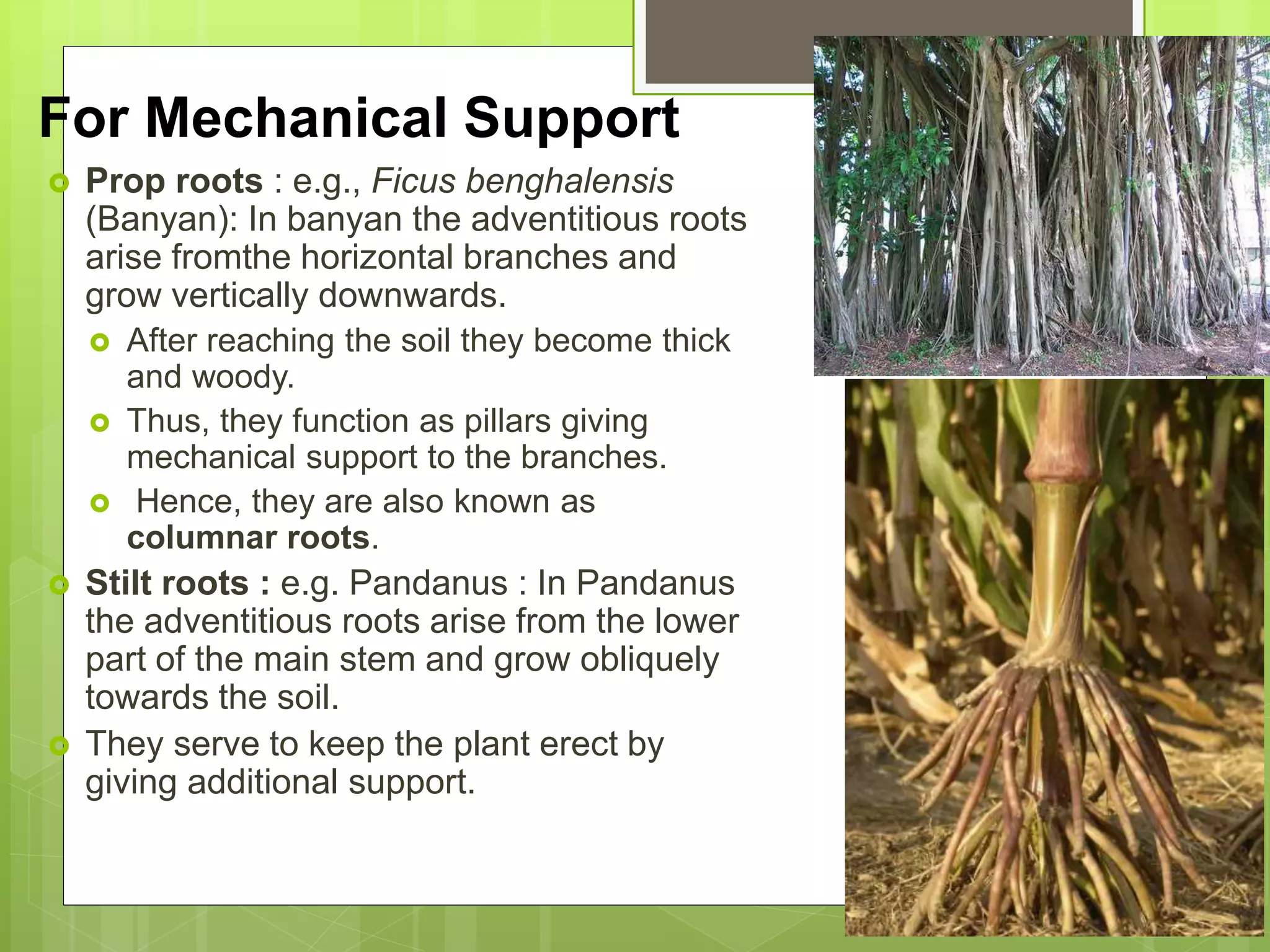 For Mechanical Support

Prop roots : e.g., Ficus benghalensis (Banyan): In banyan the adventitious roots arise fromthe horizontal branches and grow vertically downwards.

After reaching the soil they become thick and woody.

Thus, they function as pillars giving mechanical support to the branches.

Hence, they are also known as columnar roots.

Stilt roots : e.g. Pandanus : In Pandanus the adventitious roots arise from the lower part of the main stem and grow obliquely towards the soil.

They serve to keep the plant erect by giving additional support.